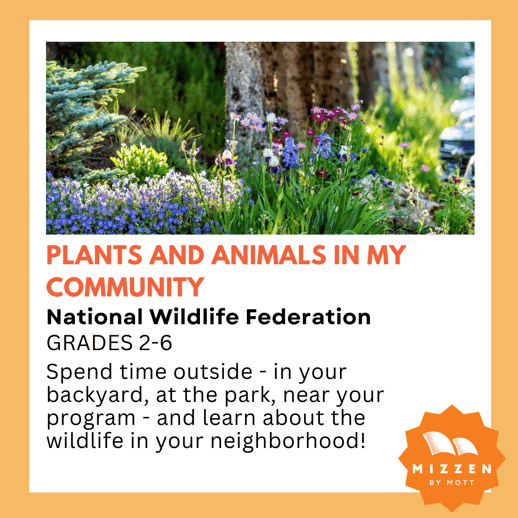 PLANTS AND ANIMALS IN MY COMMUNITY

National Wildlife Federation

GRADES 2-6

Spend time outside - in your backyard, at the park, near your program - and learn about the wildlife in your neighborhood!

MIZZEN
BY MOTT